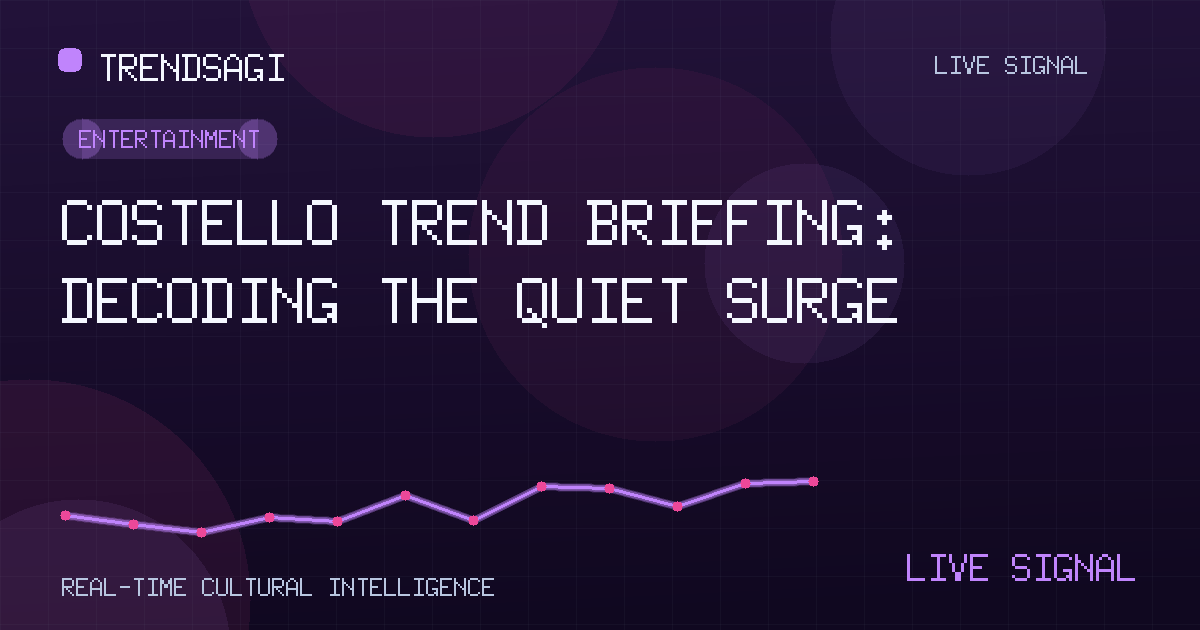 TRENDSAGI

LIVE SIGNAL

ENTERTAINMENT

COSTELLO TREND BRIEFING: DECODING THE QUIET SURGE

REAL-TIME CULTURAL INTELLIGENCE

LIVE SIGNAL